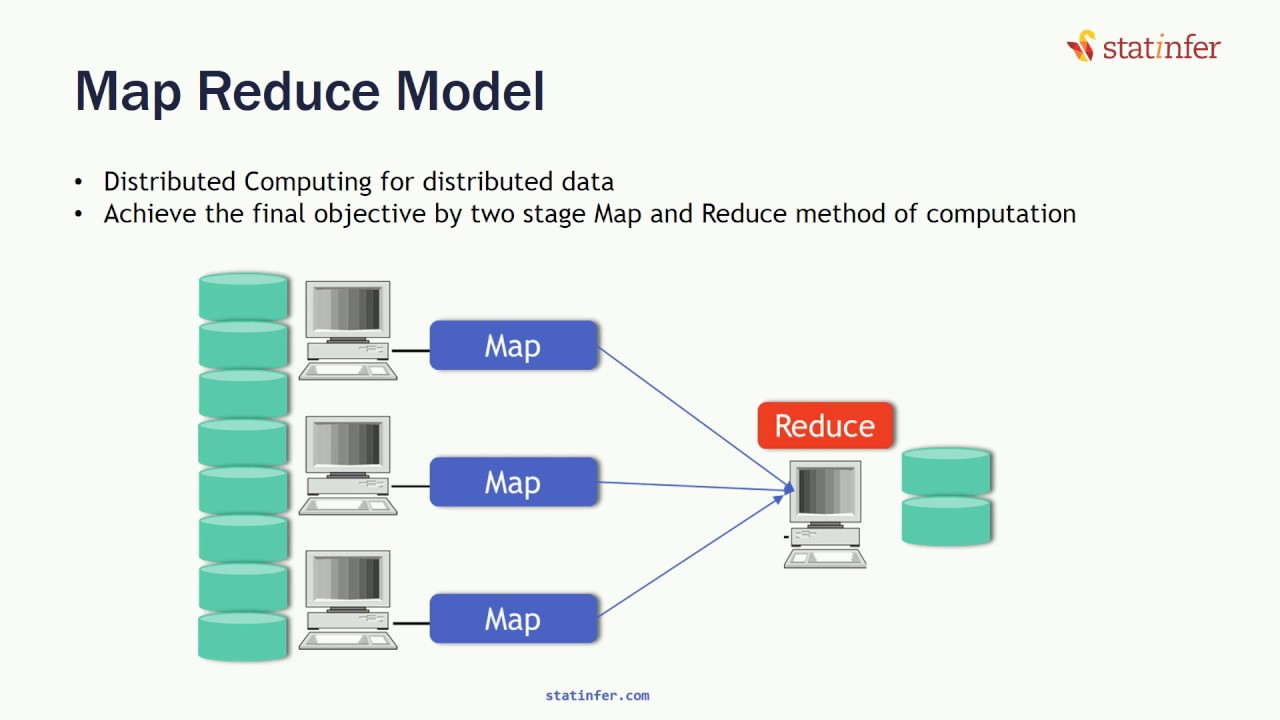 statinfer

Map Reduce Model

• Distributed Computing for distributed data
• Achieve the final objective by two stage Map and Reduce method of computation

Map

Map

Map

Reduce

statinfer.com